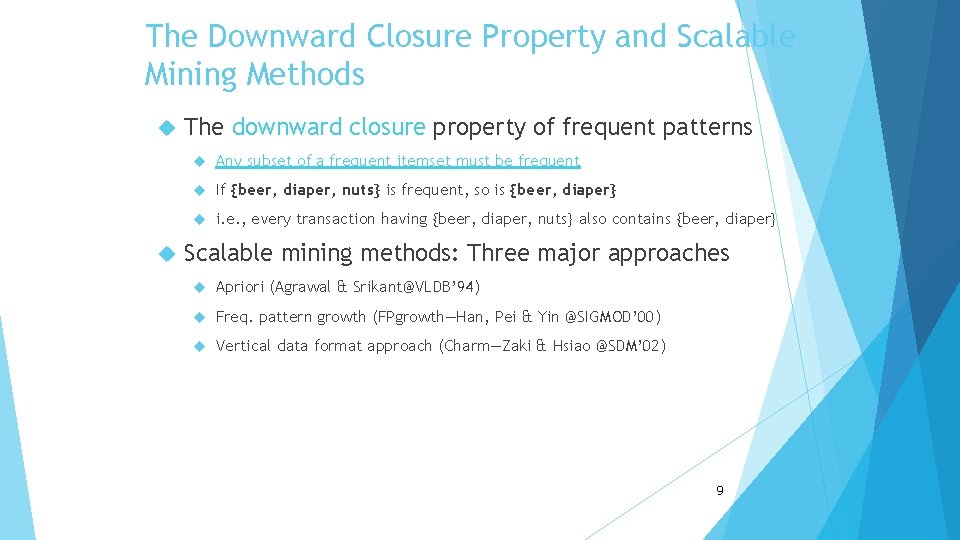 The Downward Closure Property and Scalable Mining Methods

The downward closure property of frequent patterns

Any subset of a frequent itemset must be frequent

If {beer, diaper, nuts} is frequent, so is {beer, diaper}

i.e., every transaction having {beer, diaper, nuts} also contains {beer, diaper}

Scalable mining methods: Three major approaches

Apriori (Agrawal & Srikant@VLDB'94)

Freq. pattern growth (FPgrowth—Han, Pei & Yin @SIGMOD'00)

Vertical data format approach (Charm—Zaki & Hsiao @SDM'02)

9